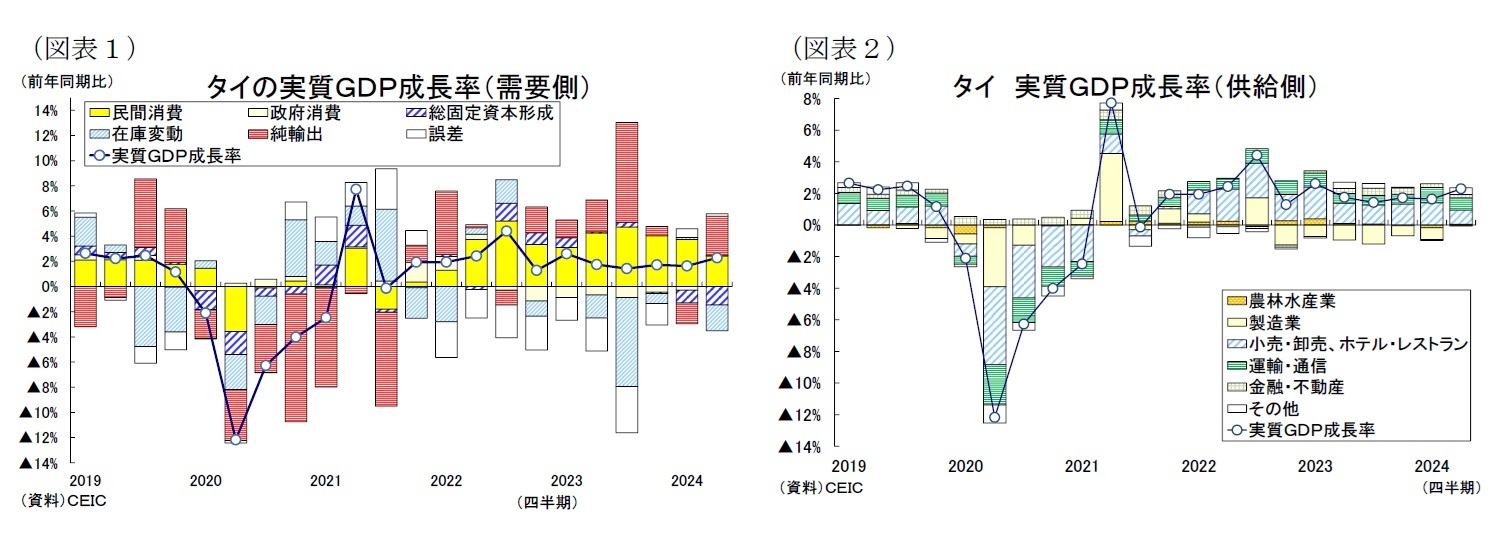 (図表１)

(前年同期比)

タイの実質GDP成長率(需要側)

民間消費
政府消費
総固定資本形成
在庫変動
純輸出
誤差
実質GDP成長率

14%
12%
10%
8%
6%
4%
2%
0%
▲2%
▲4%
▲6%
▲8%
▲10%
▲12%
▲14%

2019
2020
2021
2022
2023
2024

(資料)CEIC
(四半期)

(図表２)

(前年同期比)

タイ　実質GDP成長率(供給側)

8%
6%
4%
2%
0%
▲2%
▲4%
▲6%
▲8%
▲10%
▲12%
▲14%

農林水産業
製造業
小売・卸売、ホテル・レストラン
運輸・通信
金融・不動産
その他
実質GDP成長率

2019
2020
2021
2022
2023
2024

(資料)CEIC
(四半期)